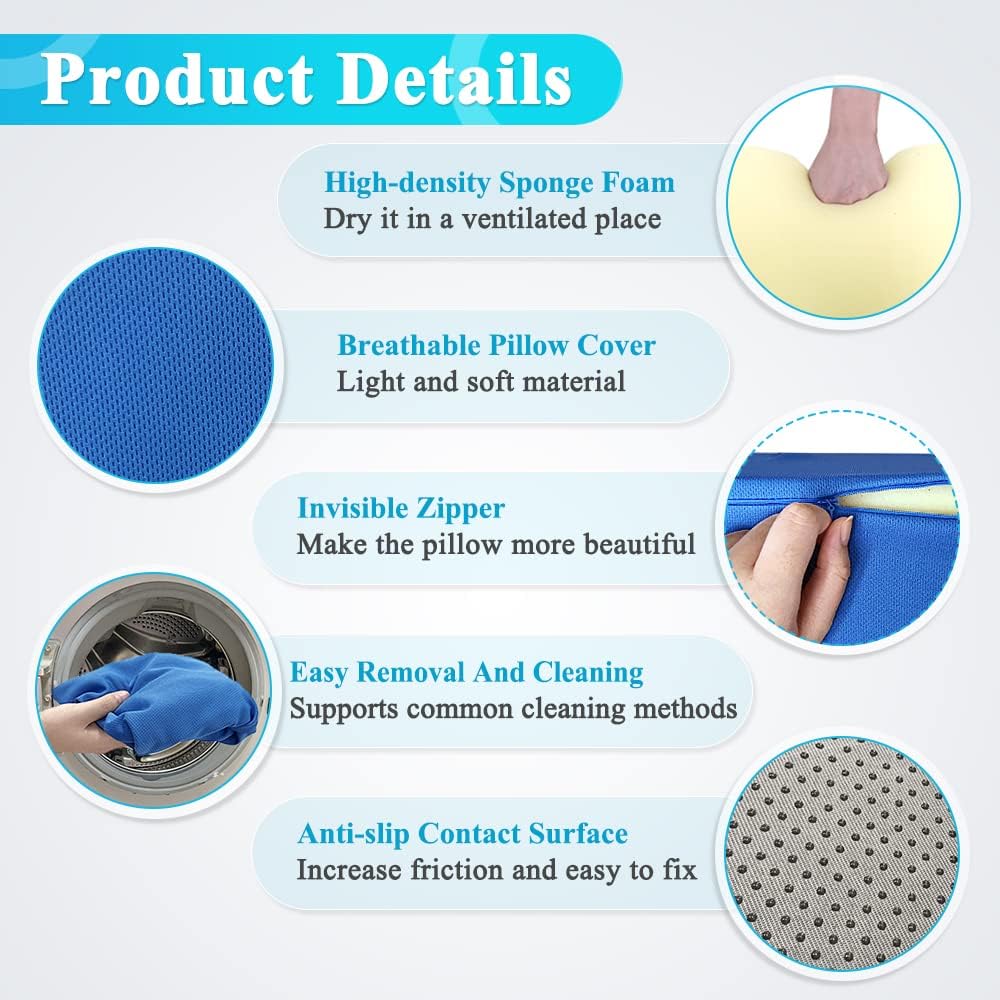 Product Details

High-density Sponge Foam
Dry it in a ventilated place

Breathable Pillow Cover
Light and soft material

Invisible Zipper
Make the pillow more beautiful

Easy Removal And Cleaning
Supports common cleaning methods

Anti-slip Contact Surface
Increase friction and easy to fix